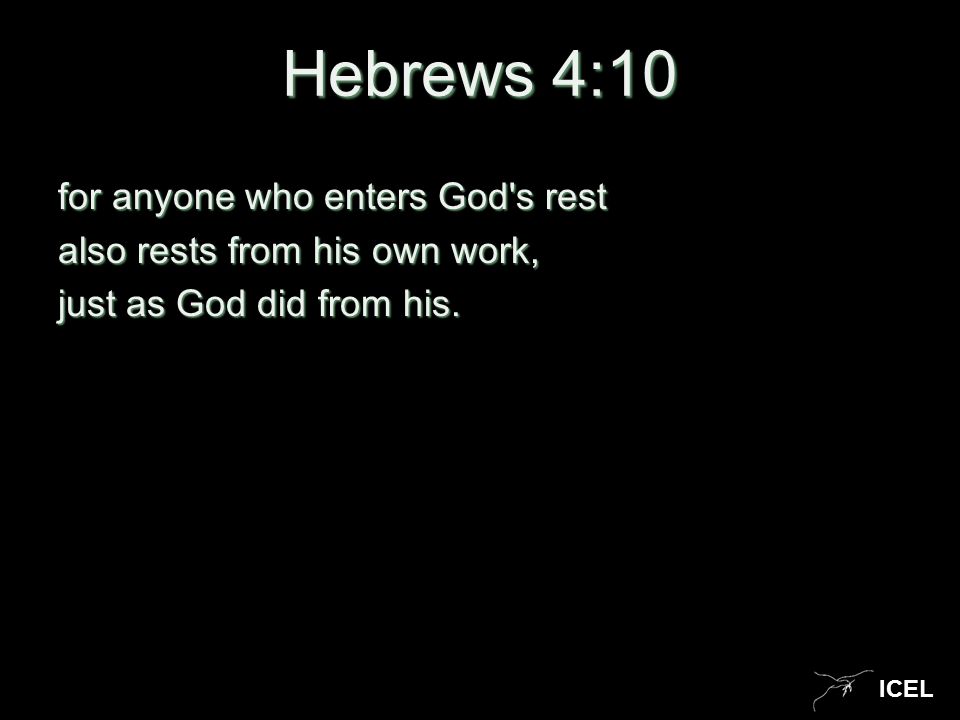 Hebrews 4:10

for anyone who enters God's rest
also rests from his own work,
just as God did from his.

ICEL